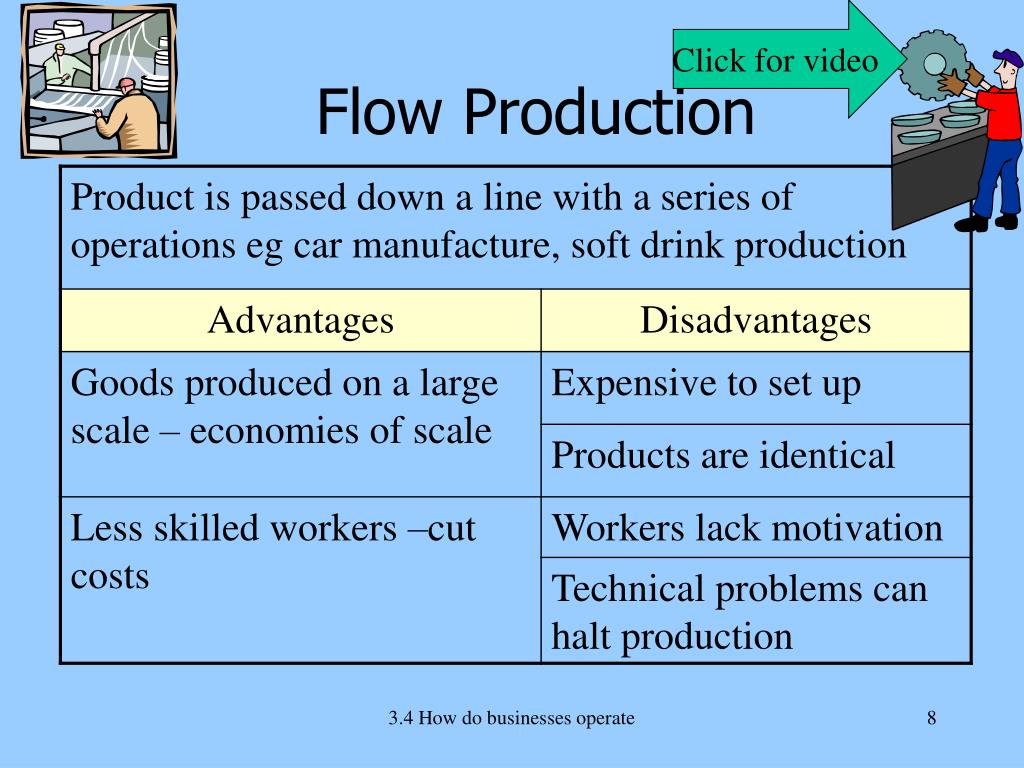 Click for video

Flow Production

Product is passed down a line with a series of operations eg car manufacture, soft drink production

| Advantages | Disadvantages |
|---|---|
| Goods produced on a large scale – economies of scale | Expensive to set up |
| | Products are identical |
| Less skilled workers –cut costs | Workers lack motivation |
| | Technical problems can halt production |

3.4 How do businesses operate

8